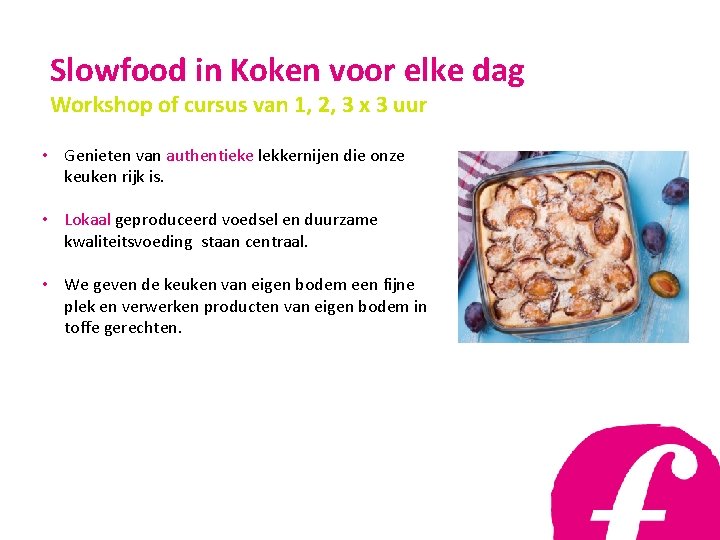 Slowfood in Koken voor elke dag
Workshop of cursus van 1, 2, 3 x 3 uur

• Genieten van authentieke lekkernijen die onze keuken rijk is.

• Lokaal geproduceerd voedsel en duurzame kwaliteitsvoeding staan centraal.

• We geven de keuken van eigen bodem een fijne plek en verwerken producten van eigen bodem in toffe gerechten.

f